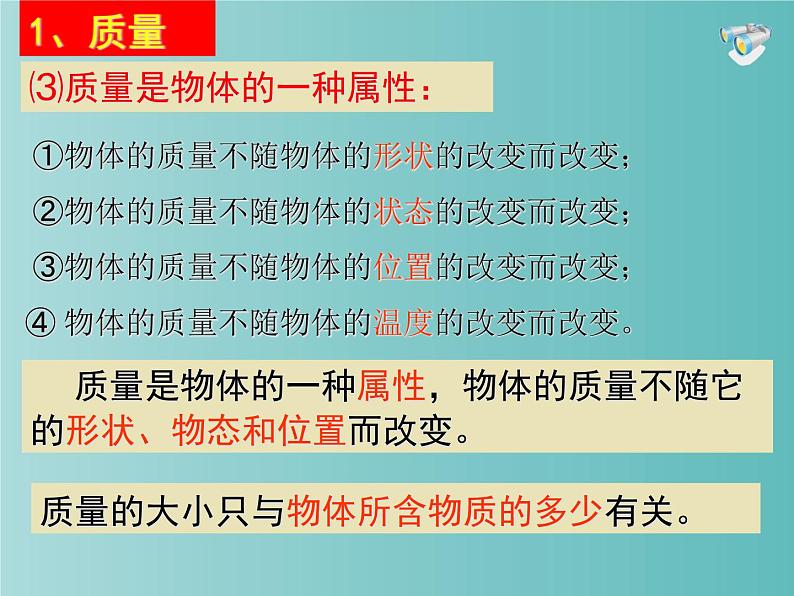 1、质量

⑶质量是物体的一种属性：

①物体的质量不随物体的形状的改变而改变；

②物体的质量不随物体的状态的改变而改变；

③物体的质量不随物体的位置的改变而改变；

④ 物体的质量不随物体的温度的改变而改变。

质量是物体的一种属性，物体的质量不随它的形状、物态和位置而改变。

质量的大小只与物体所含物质的多少有关。